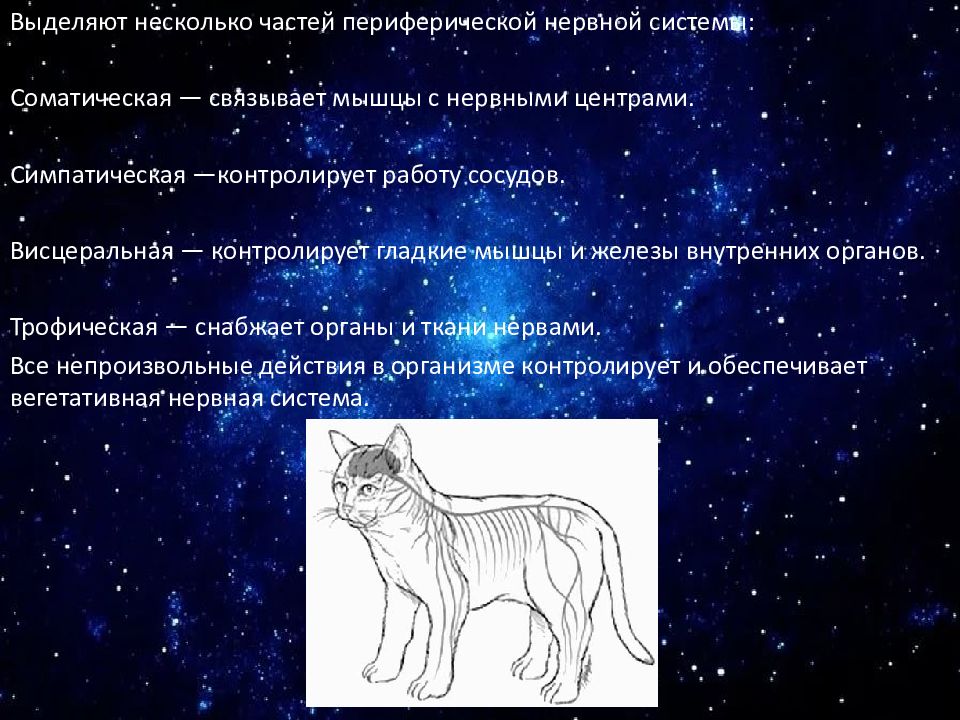 Выделяют несколько частей периферической нервной системы:

Соматическая — связывает мышцы с нервными центрами.

Симпатическая —контролирует работу сосудов.

Висцеральная — контролирует гладкие мышцы и железы внутренних органов.

Трофическая — снабжает органы и ткани нервами.

Все непроизвольные действия в организме контролирует и обеспечивает вегетативная нервная система.